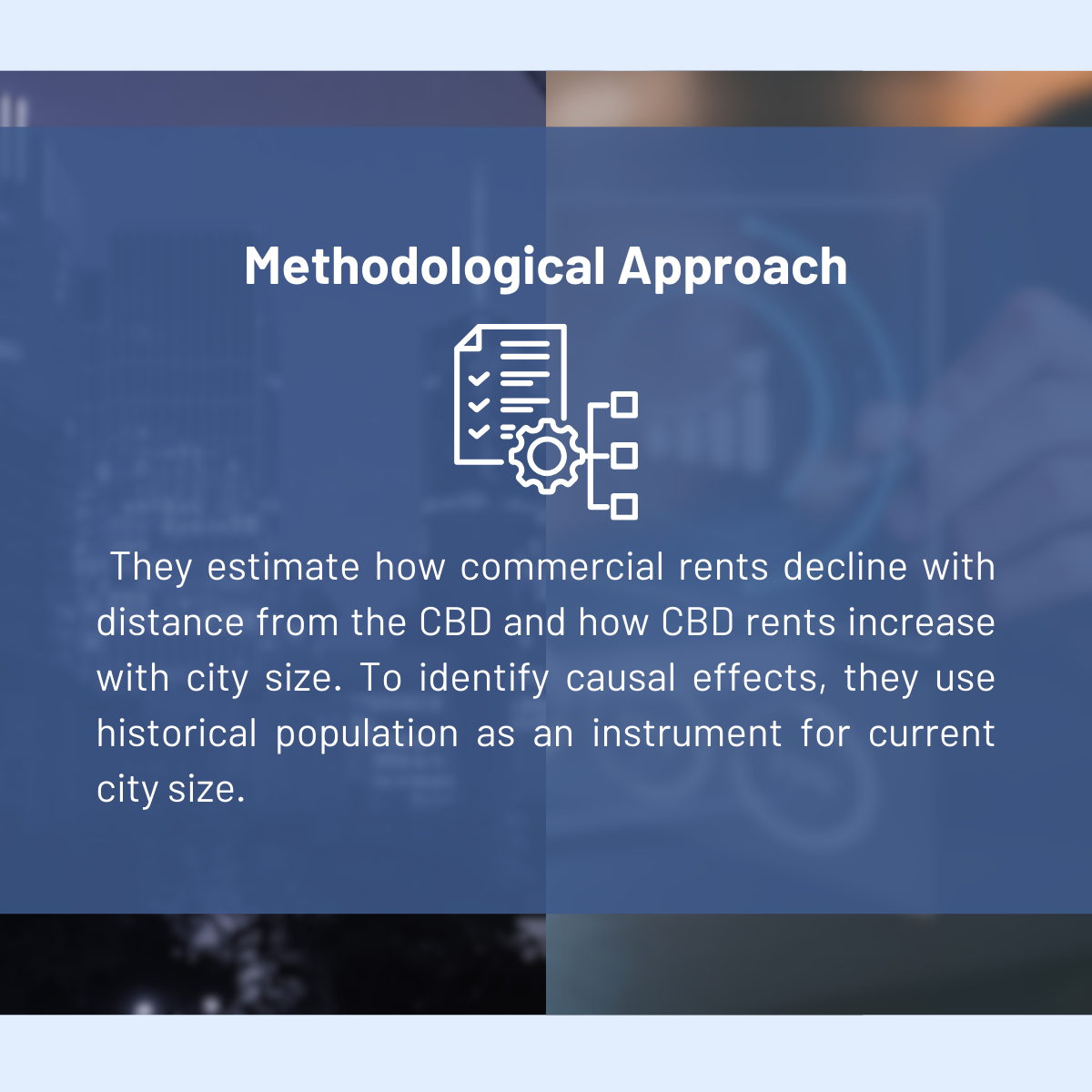 Methodological Approach

They estimate how commercial rents decline with distance from the CBD and how CBD rents increase with city size. To identify causal effects, they use historical population as an instrument for current city size.